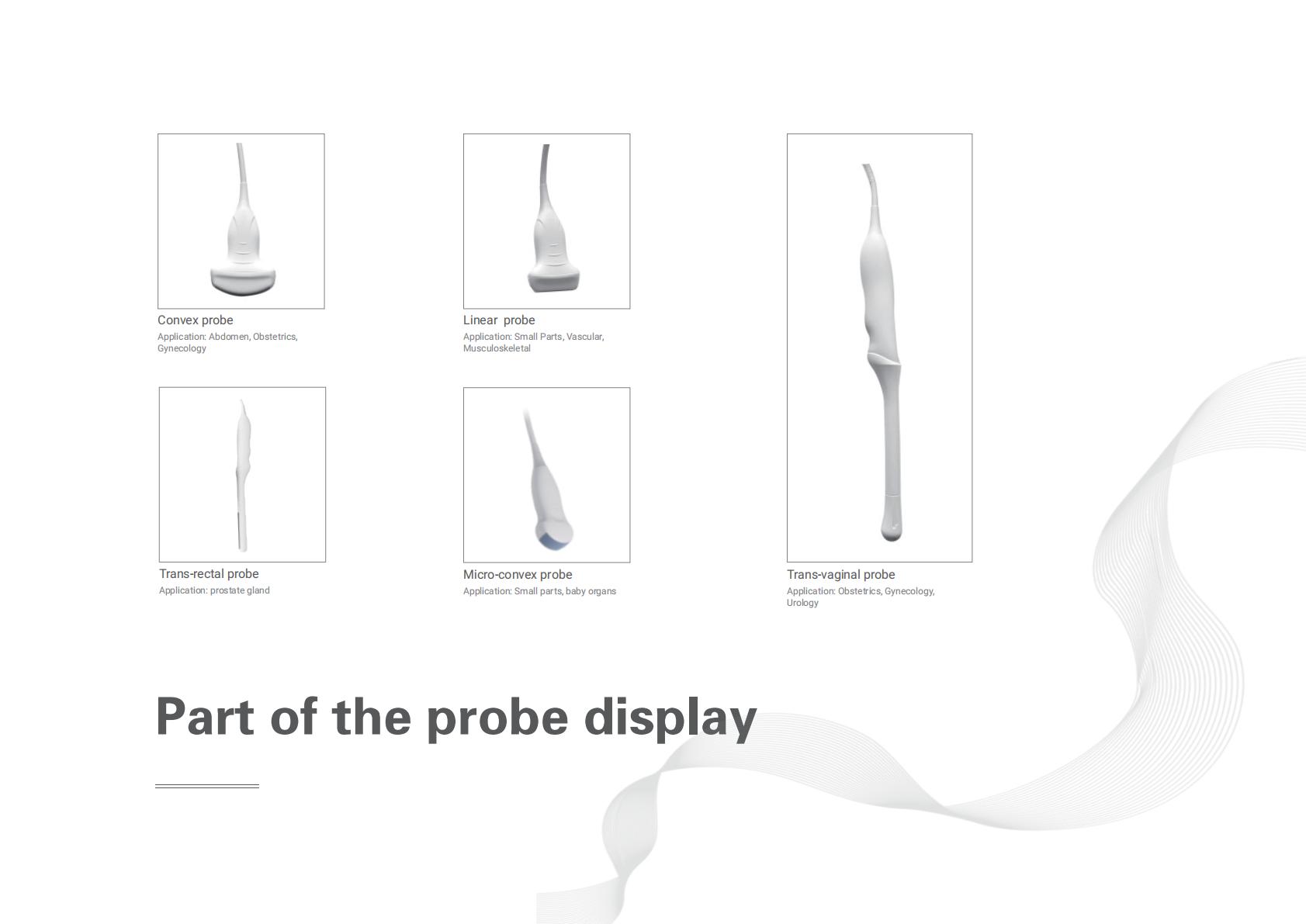 Convex probe
Application: Abdomen, Obstetrics, Gynecology

Linear probe
Application: Small Parts, Vascular, Musculoskeletal

Trans-rectal probe
Application: prostate gland

Micro-convex probe
Application: Small parts, baby organs

Trans-vaginal probe
Application: Obstetrics, Gynecology, Urology

Part of the probe display